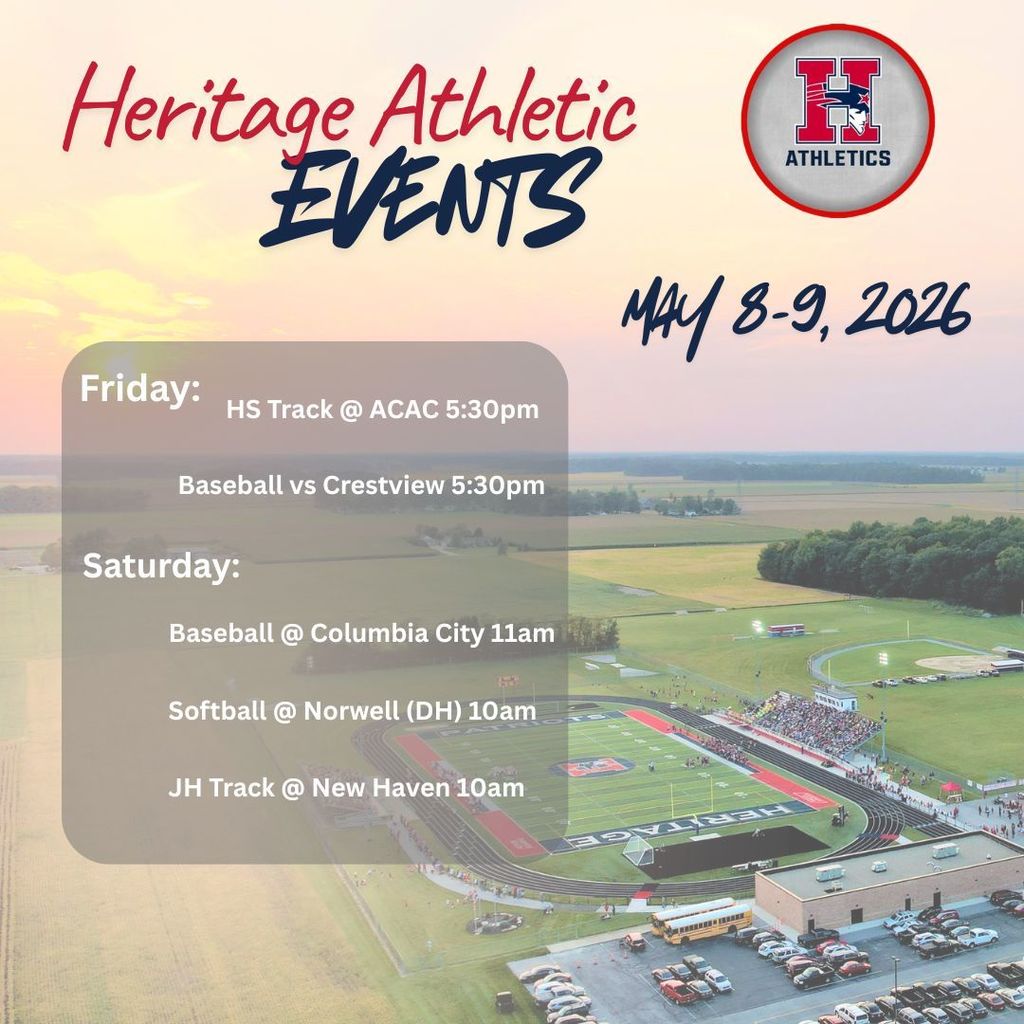 Heritage Athletic
EVENTS

H
ATHLETICS

MAY 8-9, 2026

Friday:
HS Track @ ACAC 5:30pm

Baseball vs Crestview 5:30pm

Saturday:
Baseball @ Columbia City 11am

Softball @ Norwell (DH) 10am

JH Track @ New Haven 10am

PATRIOTS
HERITAGE